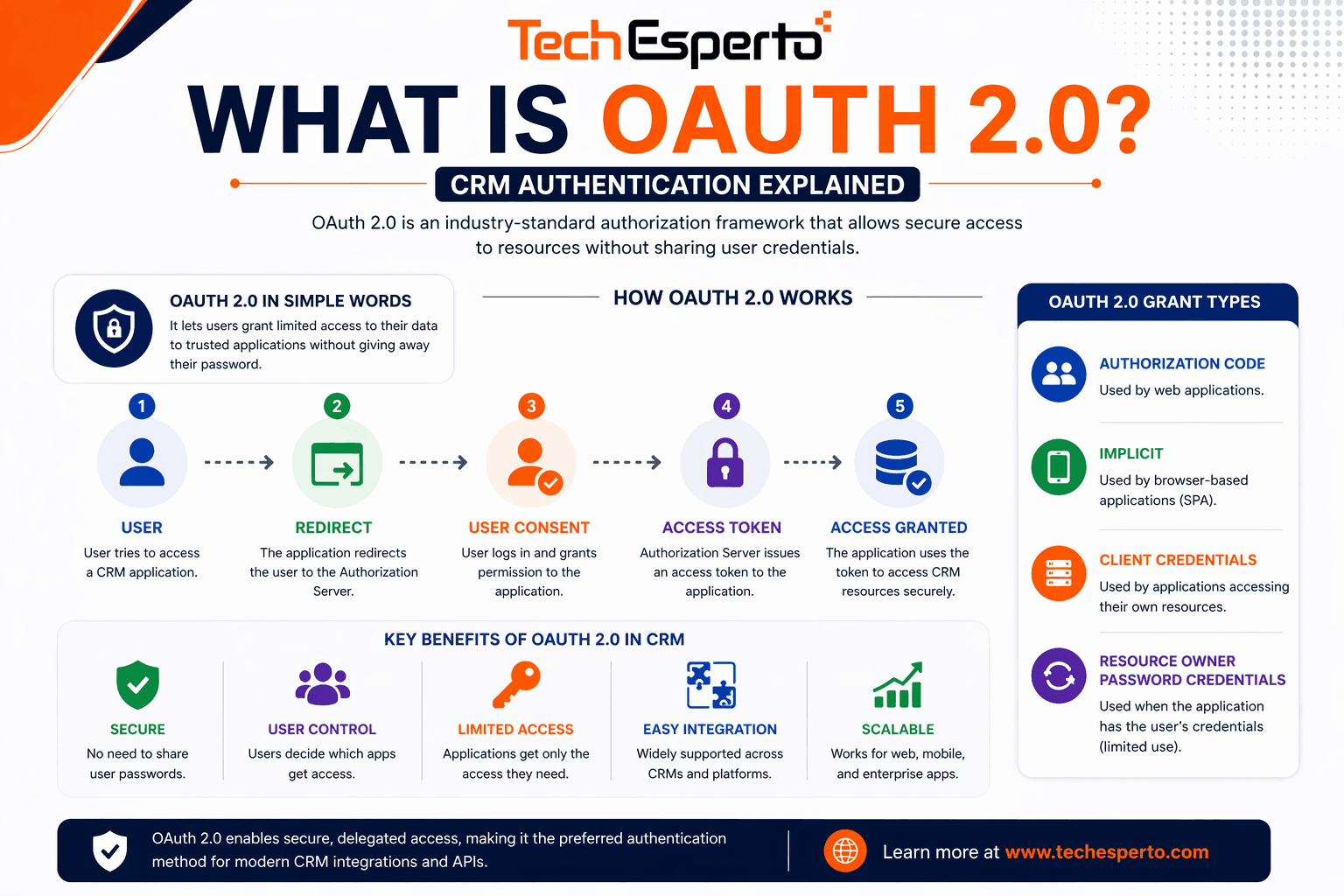 TechEsperto

WHAT IS OAUTH 2.0?

CRM AUTHENTICATION EXPLAINED

OAuth 2.0 is an industry-standard authorization framework that allows secure access to resources without sharing user credentials.

OAUTH 2.0 IN SIMPLE WORDS
It lets users grant limited access to their data to trusted applications without giving away their password.

HOW OAUTH 2.0 WORKS

1
USER
User tries to access a CRM application.

2
REDIRECT
The application redirects the user to the Authorization Server.

3
USER CONSENT
User logs in and grants permission to the application.

4
ACCESS TOKEN
Authorization Server issues an access token to the application.

5
ACCESS GRANTED
The application uses the token to access CRM resources securely.

KEY BENEFITS OF OAUTH 2.0 IN CRM

SECURE
No need to share user passwords.

USER CONTROL
Users decide which apps get access.

LIMITED ACCESS
Applications get only the access they need.

EASY INTEGRATION
Widely supported across CRMs and platforms.

SCALABLE
Works for web, mobile, and enterprise apps.

OAUTH 2.0 GRANT TYPES

AUTHORIZATION CODE
Used by web applications.

IMPLICIT
Used by browser-based applications (SPA).

CLIENT CREDENTIALS
Used by applications accessing their own resources.

RESOURCE OWNER PASSWORD CREDENTIALS
Used when the application has the user's credentials (limited use).

OAuth 2.0 enables secure, delegated access, making it the preferred authentication method for modern CRM integrations and APIs.

Learn more at www.techesperto.com